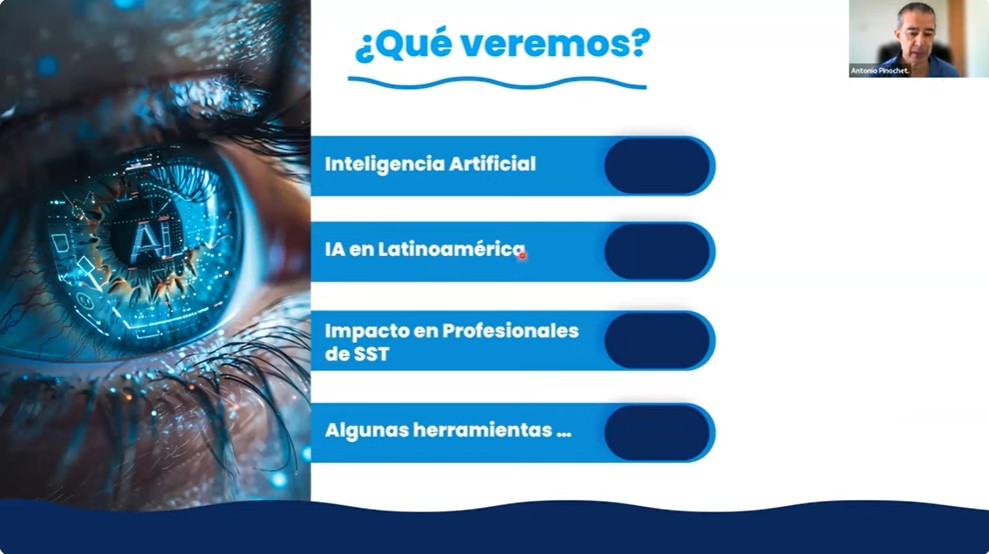 AI

¿Qué veremos?

Inteligencia Artificial

IA en Latinoamérica

Impacto en Profesionales de SST

Algunas herramientas ...

Antonio Pinochet.